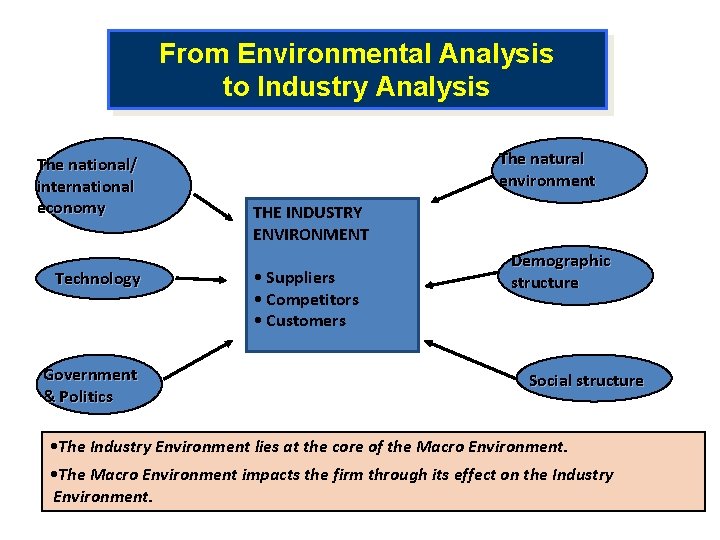 From Environmental Analysis to Industry Analysis

The national/ international economy

Technology

Government & Politics

THE INDUSTRY ENVIRONMENT

• Suppliers
• Competitors
• Customers

The natural environment

Demographic structure

Social structure

•The Industry Environment lies at the core of the Macro Environment.

•The Macro Environment impacts the firm through its effect on the Industry Environment.